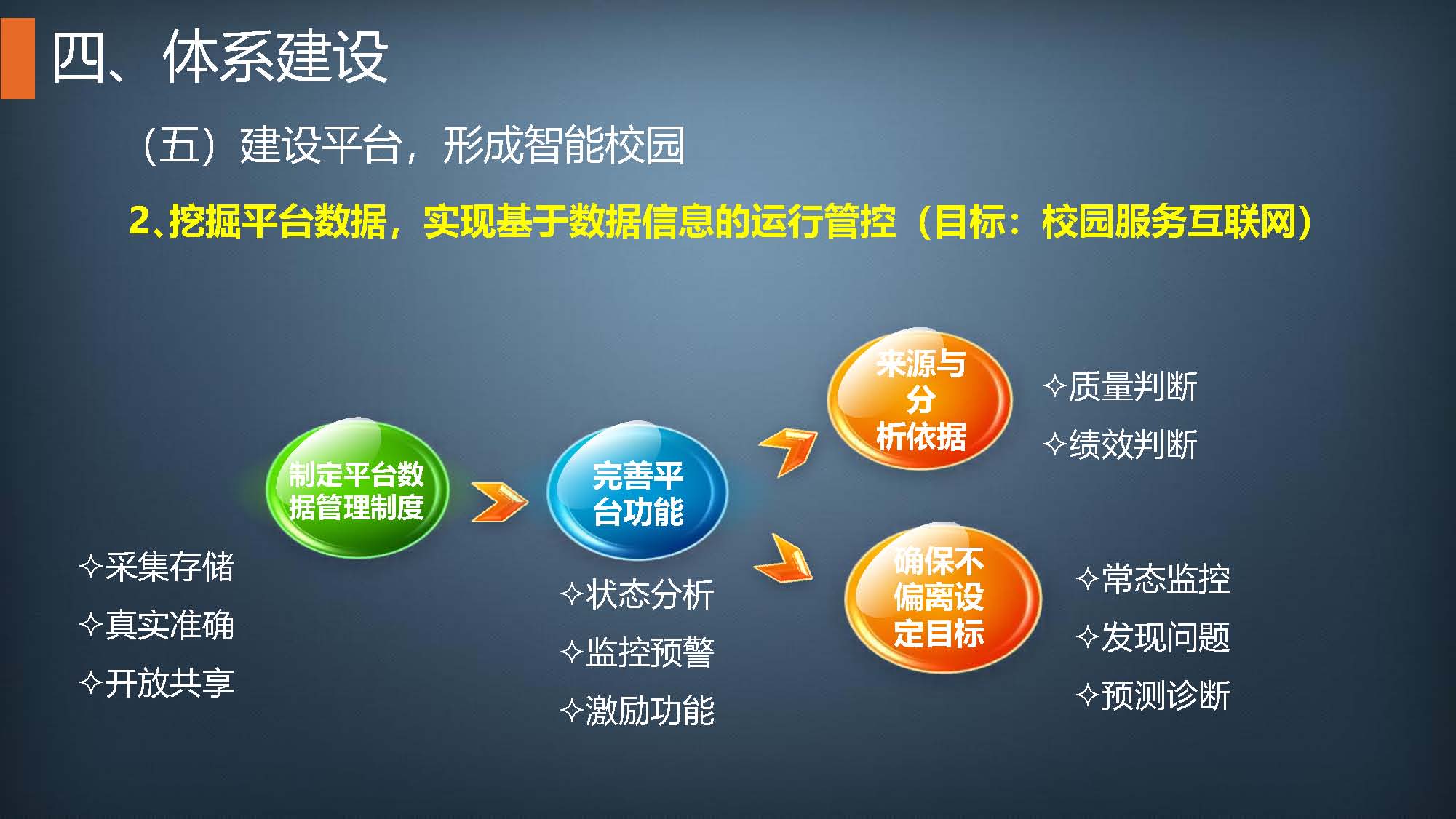 四、体系建设

（五）建设平台，形成智能校园

2、挖掘平台数据，实现基于数据信息的运行管控（目标：校园服务互联网）

制定平台数据管理制度

✧采集存储
✧真实准确
✧开放共享

完善平台功能

✧状态分析
✧监控预警
✧激励功能

来源与分析依据

✧质量判断
✧绩效判断

确保不偏离设定目标

✧常态监控
✧发现问题
✧预测诊断